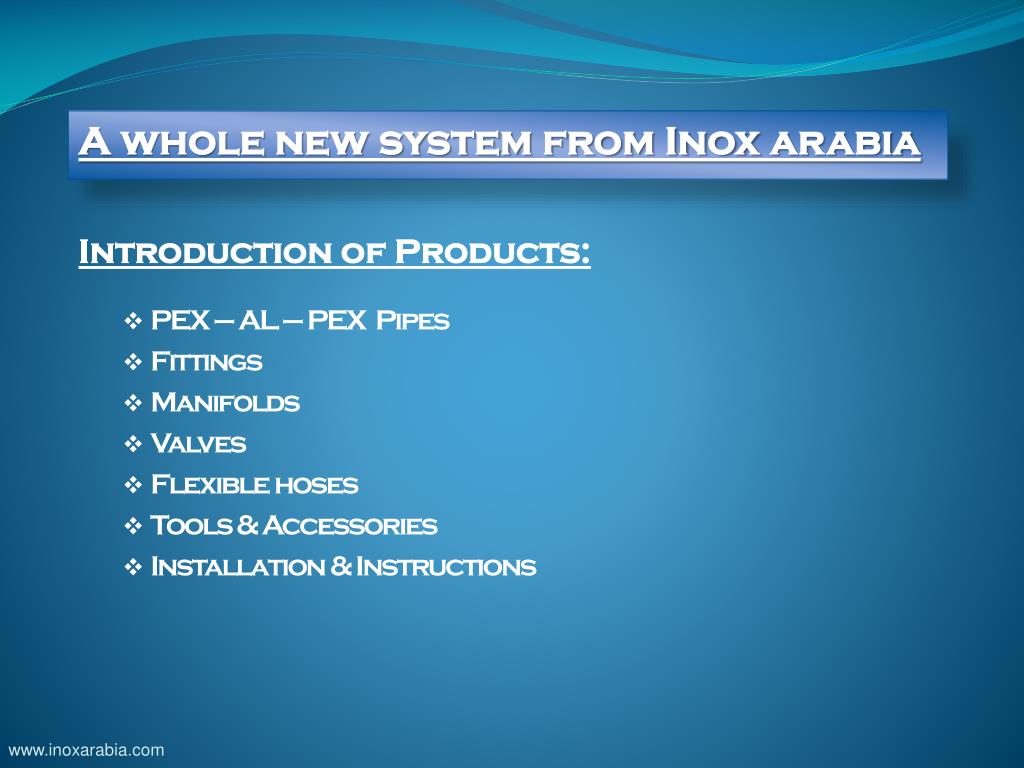 A whole new system from Inox arabia

Introduction of Products:

❖ PEX – AL – PEX Pipes
❖ Fittings
❖ Manifolds
❖ Valves
❖ Flexible hoses
❖ Tools & Accessories
❖ Installation & Instructions

www.inoxarabia.com